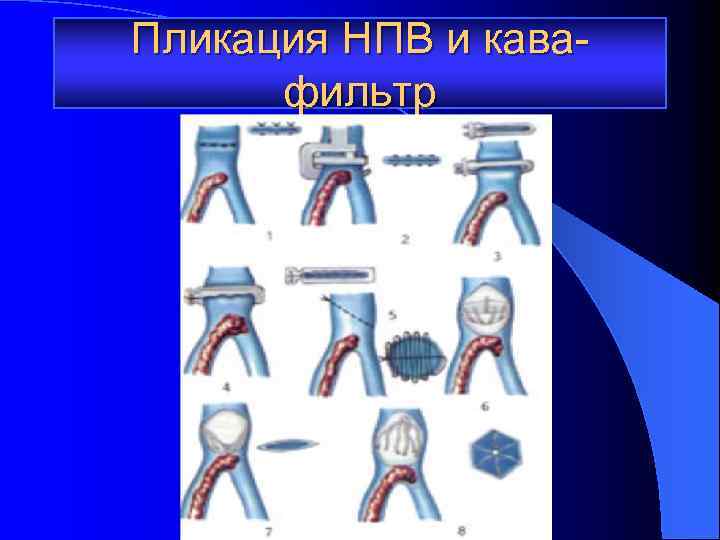 Пликация НПВ и кава-фильтр

1
2
3
4
5
6
7
8